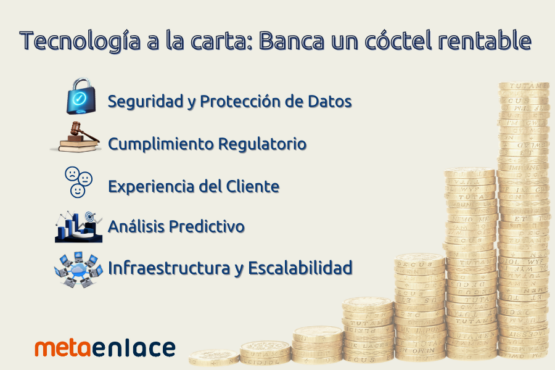 Tecnología a la carta: Banca un cóctel rentable

Seguridad y Protección de Datos

Cumplimiento Regulatorio

Experiencia del Cliente

Análisis Predictivo

Infraestructura y Escalabilidad

metaenlace